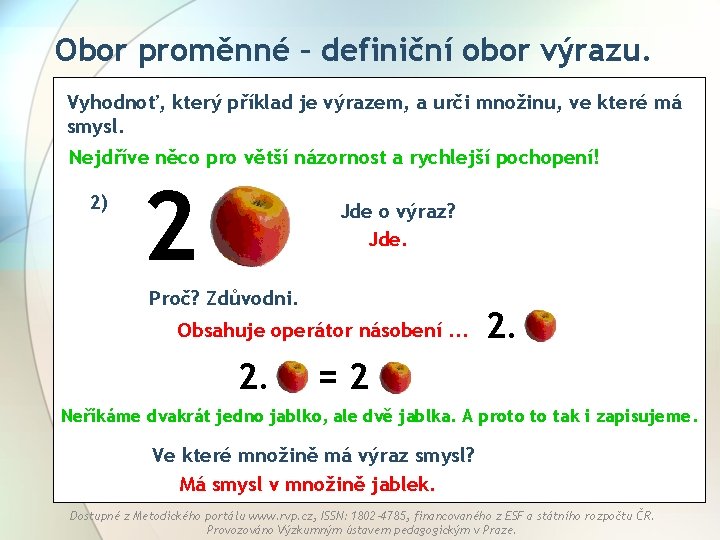 Obor proměnné – definiční obor výrazu.

Vyhodnoť, který příklad je výrazem, a urči množinu, ve které má smysl.

Nejdříve něco pro větší názornost a rychlejší pochopení!

2) 2

Jde o výraz?

Jde.

Proč? Zdůvodni.

Obsahuje operátor násobení ... 2.

2. = 2

Neříkáme dvakrát jedno jablko, ale dvě jablka. A proto to tak i zapisujeme.

Ve které množině má výraz smysl?

Má smysl v množině jablek.

Dostupné z Metodického portálu www.rvp.cz, ISSN: 1802-4785, financovaného z ESF a státního rozpočtu ČR. Provozováno Výzkumným ústavem pedagogickým v Praze.